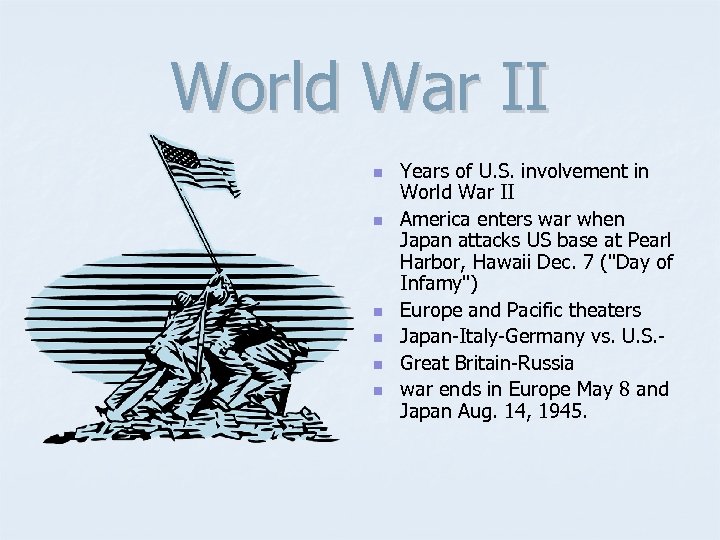 World War II

- Years of U.S. involvement in World War II
- America enters war when Japan attacks US base at Pearl Harbor, Hawaii Dec. 7 ("Day of Infamy")
- Europe and Pacific theaters
- Japan-Italy-Germany vs. U.S.-
- Great Britain-Russia
- war ends in Europe May 8 and Japan Aug. 14, 1945.